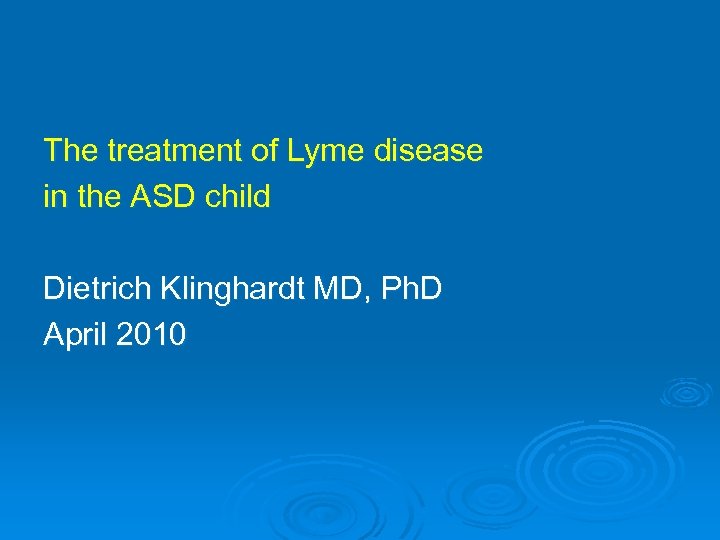 The treatment of Lyme disease in the ASD child

Dietrich Klinghardt MD, PhD
April 2010